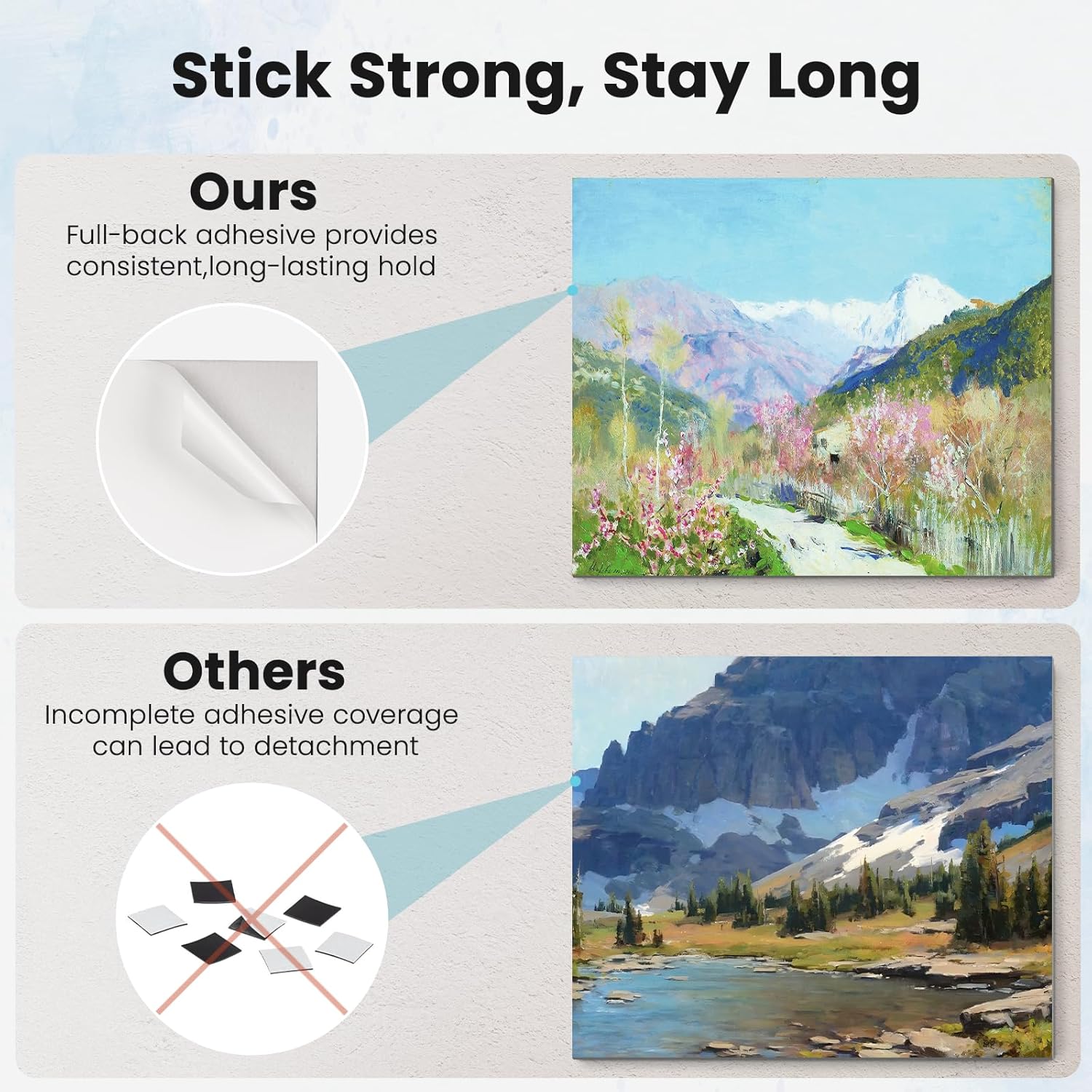 Stick Strong, Stay Long

Ours
Full-back adhesive provides consistent,long-lasting hold

Others
Incomplete adhesive coverage can lead to detachment